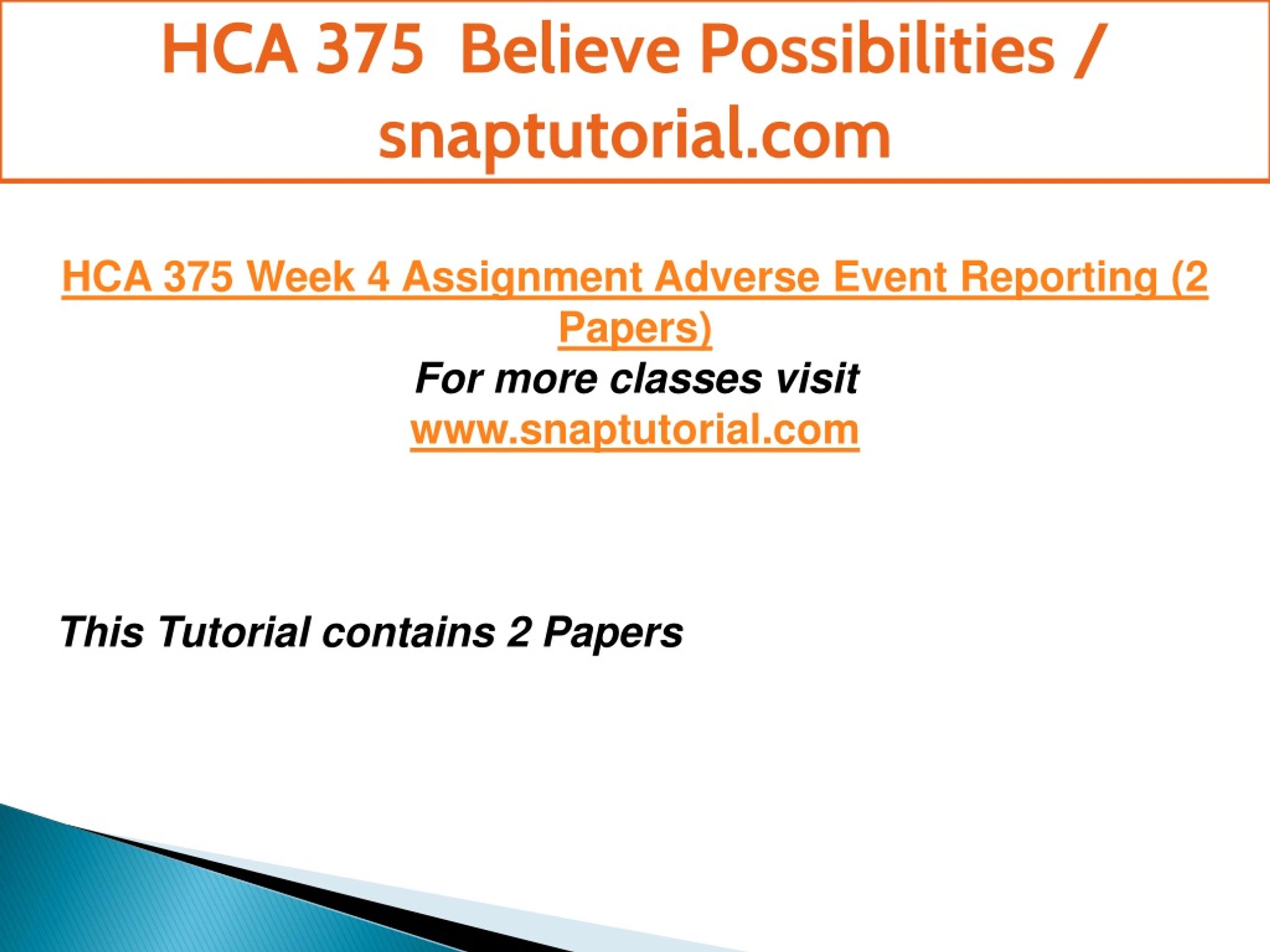 HCA 375 Believe Possibilities / snaptutorial.com

HCA 375 Week 4 Assignment Adverse Event Reporting (2 Papers)
For more classes visit
www.snaptutorial.com

This Tutorial contains 2 Papers